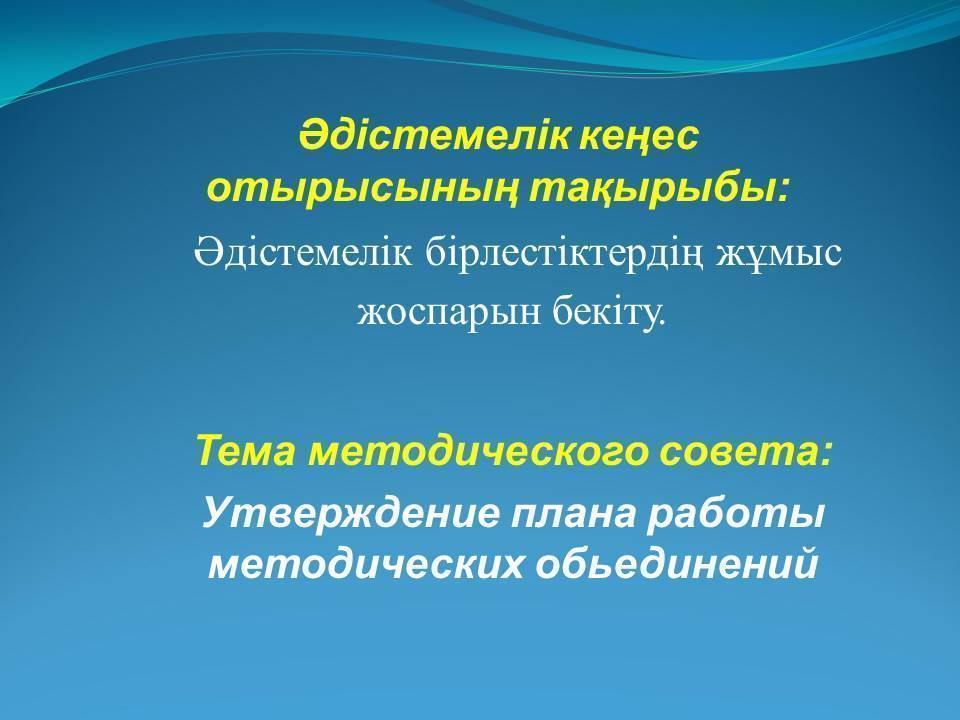 Әдістемелік кеңес отырысының тақырыбы:

Әдістемелік бірлестіктердің жұмыс жоспарын бекіту.

Тема методического совета:

Утверждение плана работы методических обьединений